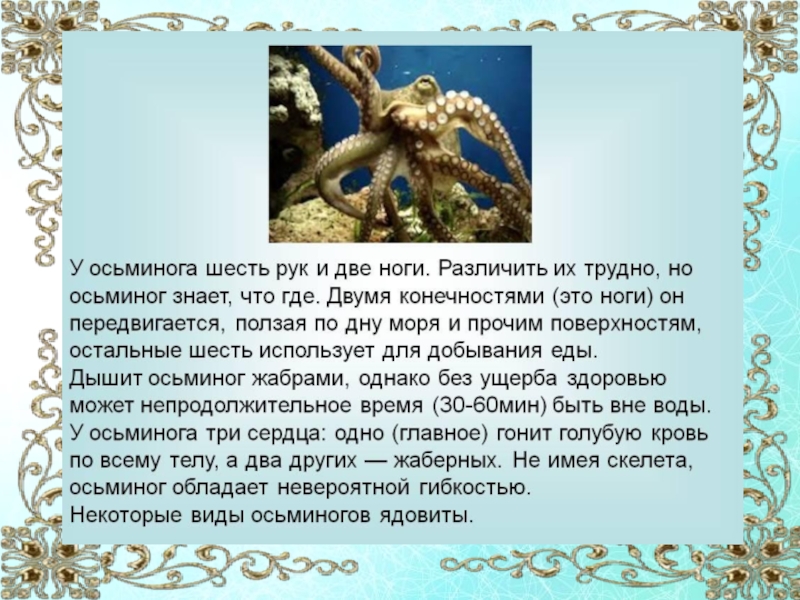 У осьминога шесть рук и две ноги. Различить их трудно, но осьминог знает, что где. Двумя конечностями (это ноги) он передвигается, ползая по дну моря и прочим поверхностям, остальные шесть использует для добывания еды.
Дышит осьминог жабрами, однако без ущерба здоровью может непродолжительное время (30-60мин) быть вне воды.
У осьминога три сердца: одно (главное) гонит голубую кровь по всему телу, а два других — жаберных. Не имея скелета, осьминог обладает невероятной гибкостью.
Некоторые виды осьминогов ядовиты.